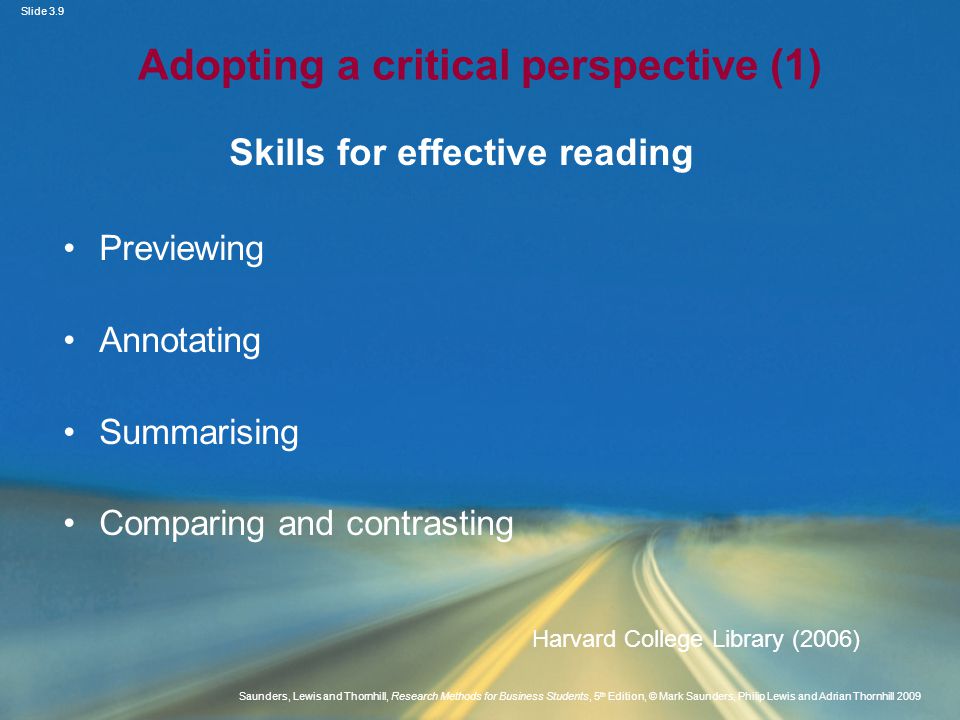 Slide 3.9

Adopting a critical perspective (1)

Skills for effective reading

• Previewing

• Annotating

• Summarising

• Comparing and contrasting

Harvard College Library (2006)

Saunders, Lewis and Thornhill, Research Methods for Business Students, 5th Edition, © Mark Saunders, Philip Lewis and Adrian Thornhill 2009